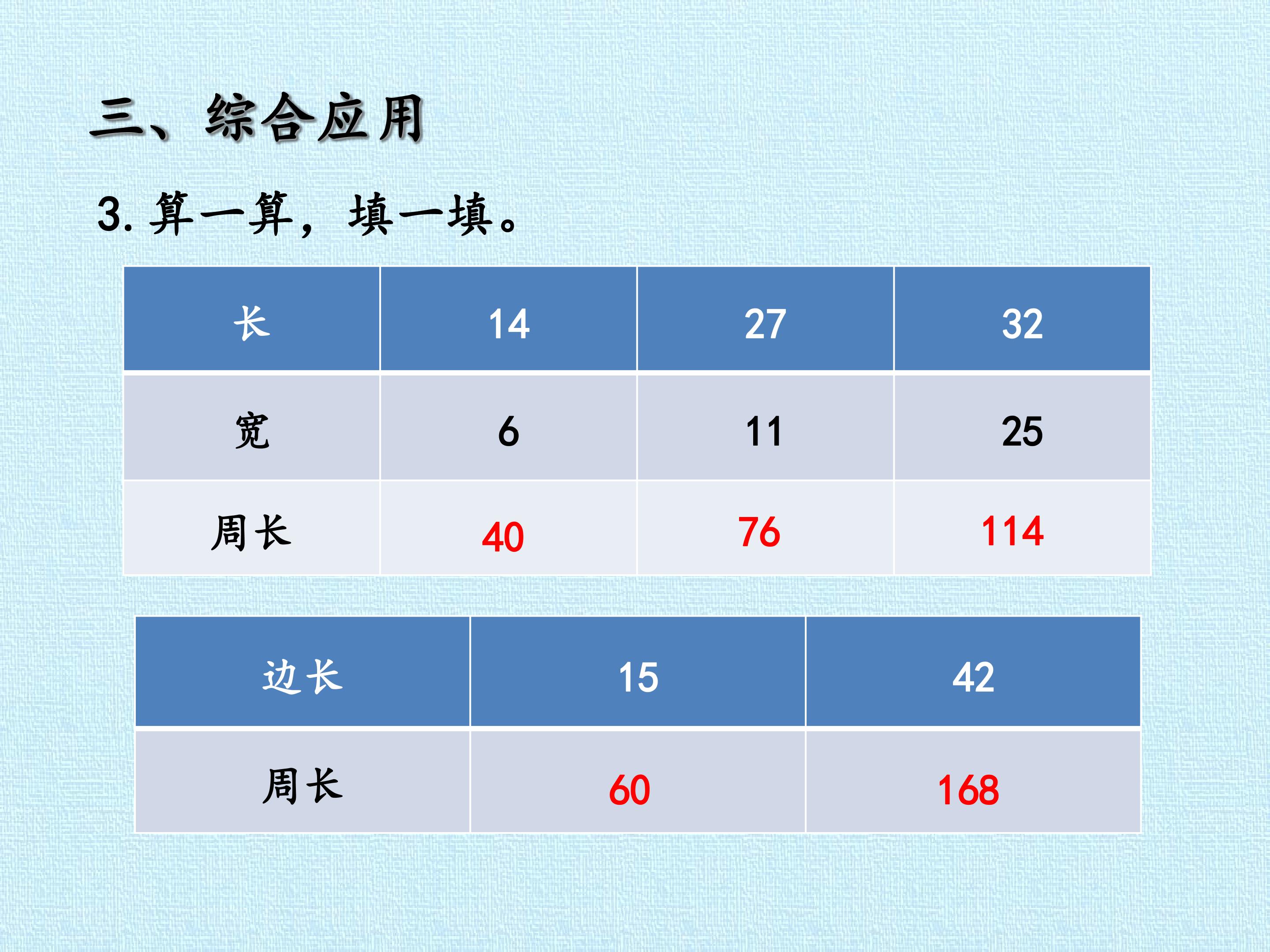 三、综合应用

3.算一算，填一填。

| 长 | 14 | 27 | 32 |
|---|---|---|---|
| 宽 | 6 | 11 | 25 |
| 周长 | 40 | 76 | 114 |

| 边长 | 15 | 42 |
|---|---|---|
| 周长 | 60 | 168 |